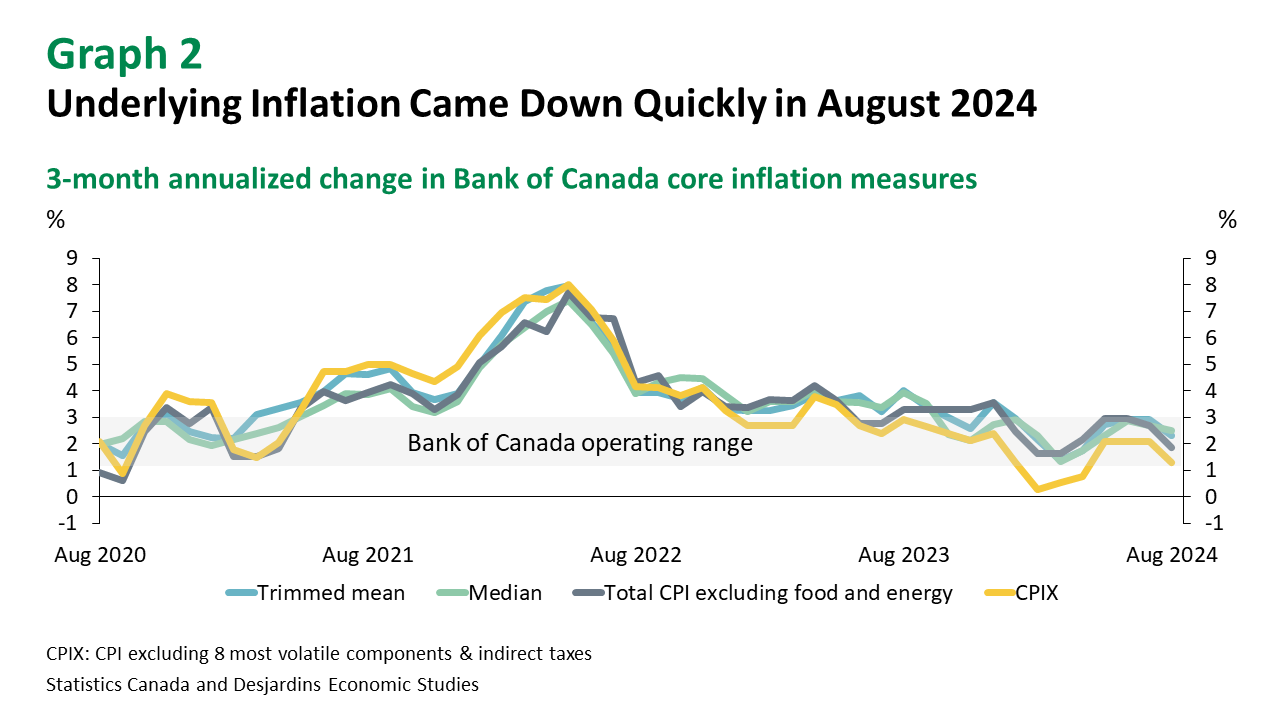 Graph 2
Underlying Inflation Came Down Quickly in August 2024

3-month annualized change in Bank of Canada core inflation measures

%
9
8
7
6
5
4
3
2
1
0
-1

%
9
8
7
6
5
4
3
2
1
0
-1

Bank of Canada operating range

Aug 2020
Aug 2021
Aug 2022
Aug 2023
Aug 2024

Trimmed mean
Median
Total CPI excluding food and energy
CPIX

CPIX: CPI excluding 8 most volatile components & indirect taxes
Statistics Canada and Desjardins Economic Studies